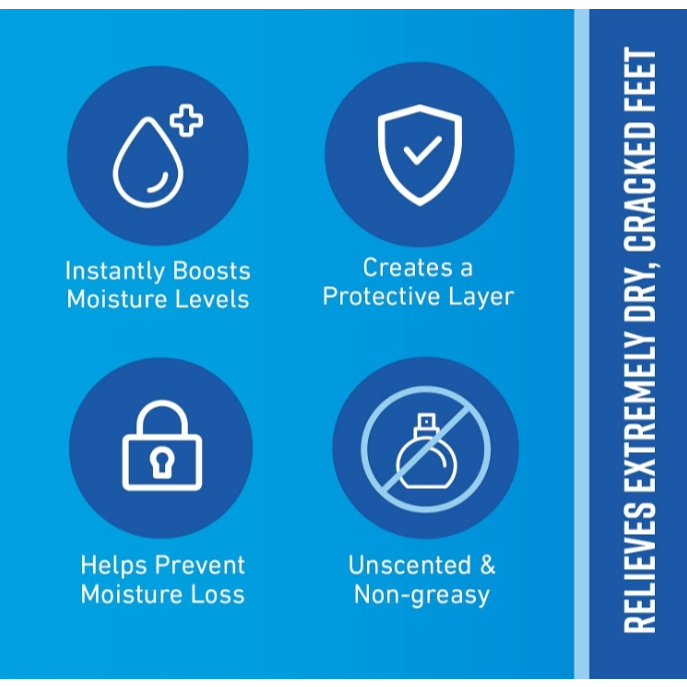 Instantly Boosts Moisture Levels

Creates a Protective Layer

Helps Prevent Moisture Loss

Unscented & Non-greasy

RELIEVES EXTREMELY DRY, CRACKED FEET